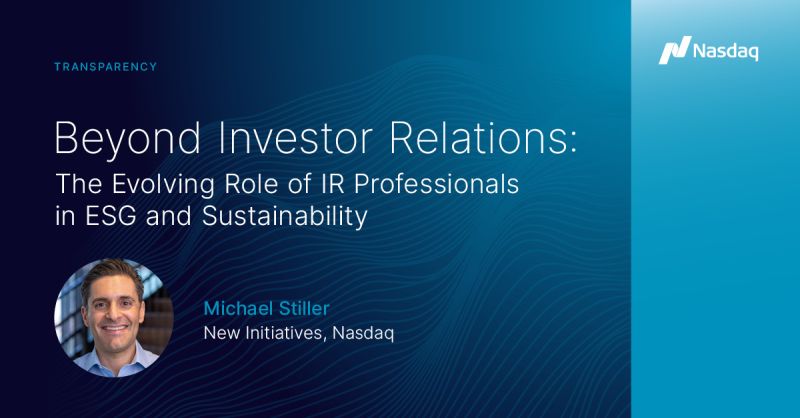 TRANSPARENCY

Nasdaq

Beyond Investor Relations:
The Evolving Role of IR Professionals in ESG and Sustainability

Michael Stiller
New Initiatives, Nasdaq